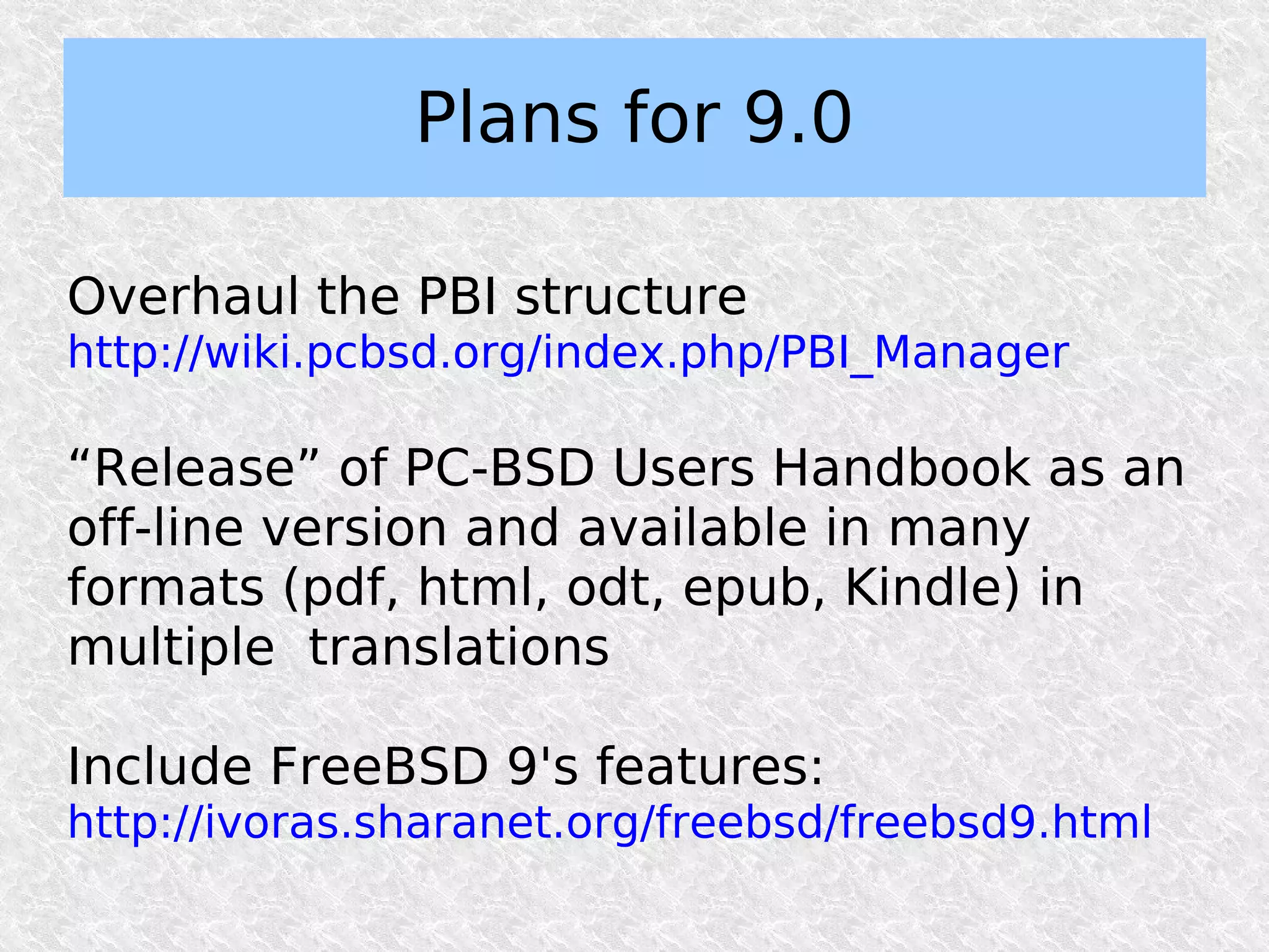 Plans for 9.0

Overhaul the PBI structure
http://wiki.pcbsd.org/index.php/PBI_Manager

“Release” of PC-BSD Users Handbook as an off-line version and available in many formats (pdf, html, odt, epub, Kindle) in multiple  translations

Include FreeBSD 9's features:
http://ivoras.sharanet.org/freebsd/freebsd9.html